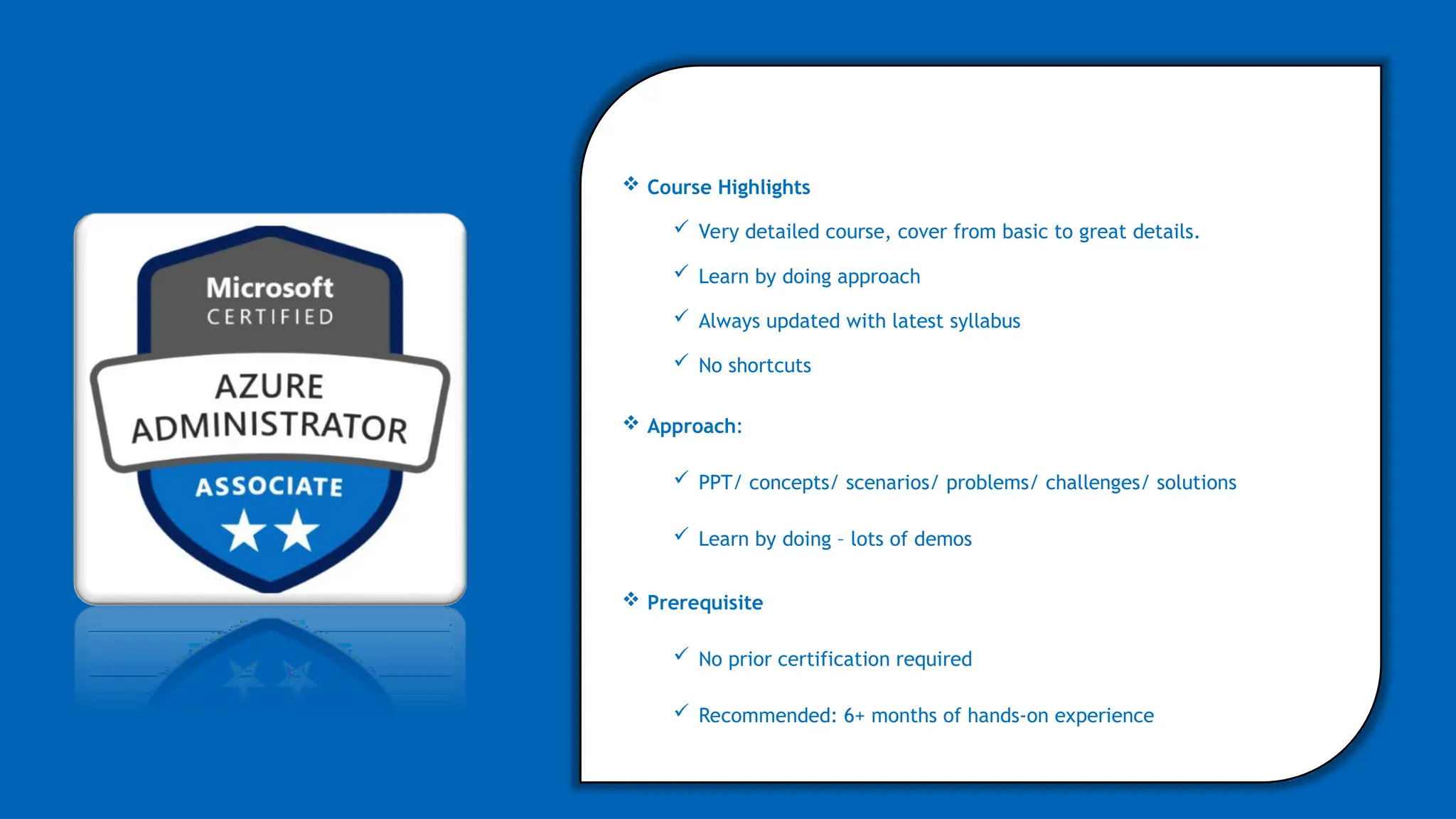 Microsoft
CERTIFIED
AZURE
ADMINISTRATOR
ASSOCIATE

❖ Course Highlights

✓ Very detailed course, cover from basic to great details.

✓ Learn by doing approach

✓ Always updated with latest syllabus

✓ No shortcuts

❖ Approach:

✓ PPT/ concepts/ scenarios/ problems/ challenges/ solutions

✓ Learn by doing - lots of demos

❖ Prerequisite

✓ No prior certification required

✓ Recommended: 6+ months of hands-on experience